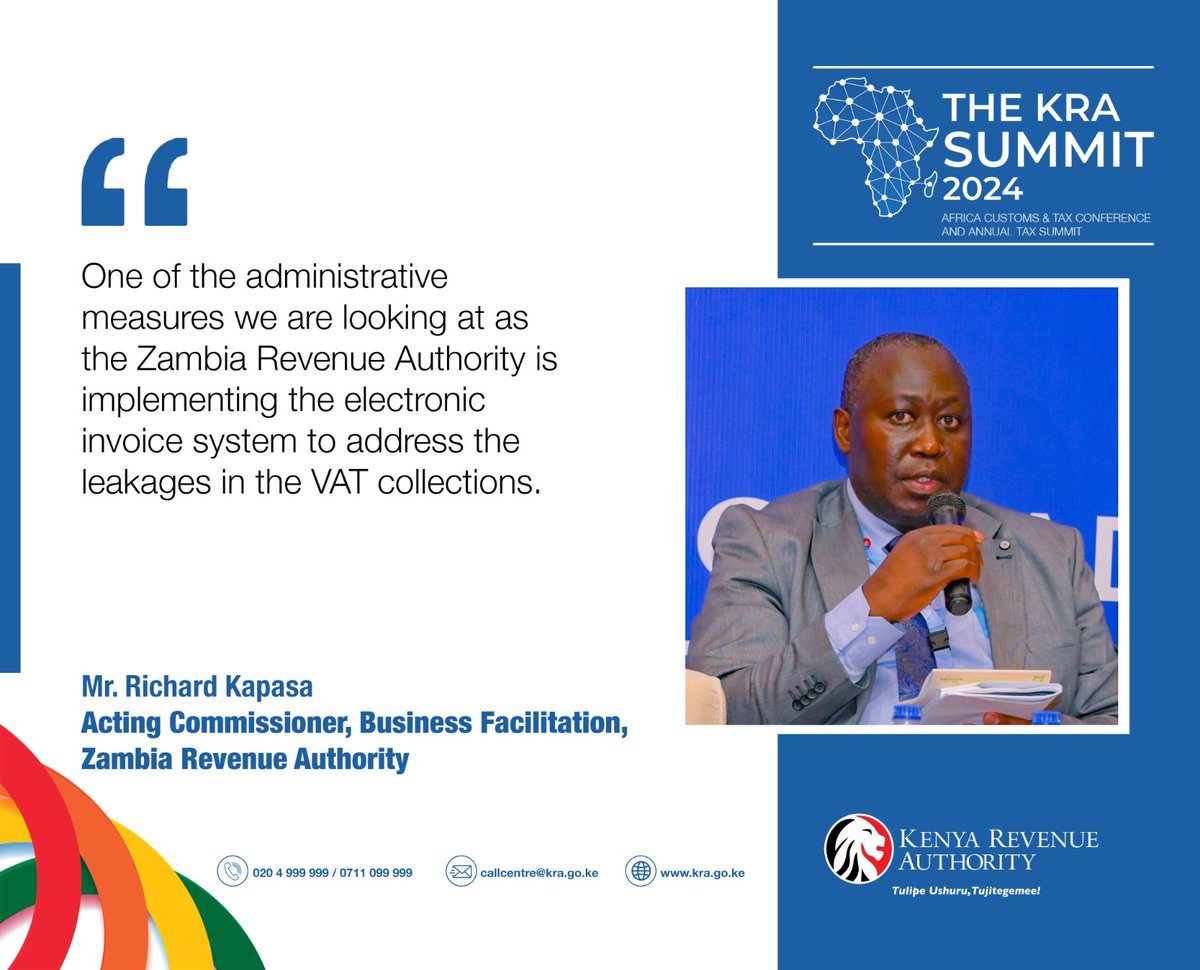 THE KRA SUMMIT 2024
AFRICA CUSTOMS & TAX CONFERENCE AND ANNUAL TAX SUMMIT

“

One of the administrative measures we are looking at as the Zambia Revenue Authority is implementing the electronic invoice system to address the leakages in the VAT collections.

Mr. Richard Kapasa
Acting Commissioner, Business Facilitation, Zambia Revenue Authority

020 4 999 999 / 0711 099 999
callcentre@kra.go.ke
www.kra.go.ke

KENYA REVENUE AUTHORITY
Tulipe Ushuru, Tujitegemee!